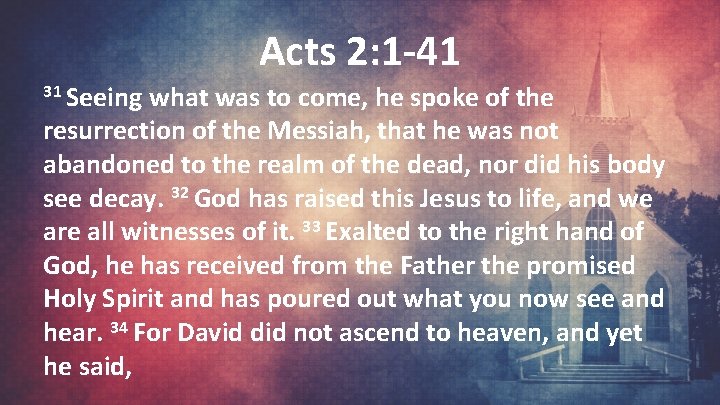 Acts 2:1-41

$^{31}$ Seeing what was to come, he spoke of the resurrection of the Messiah, that he was not abandoned to the realm of the dead, nor did his body see decay. $^{32}$ God has raised this Jesus to life, and we are all witnesses of it. $^{33}$ Exalted to the right hand of God, he has received from the Father the promised Holy Spirit and has poured out what you now see and hear. $^{34}$ For David did not ascend to heaven, and yet he said,